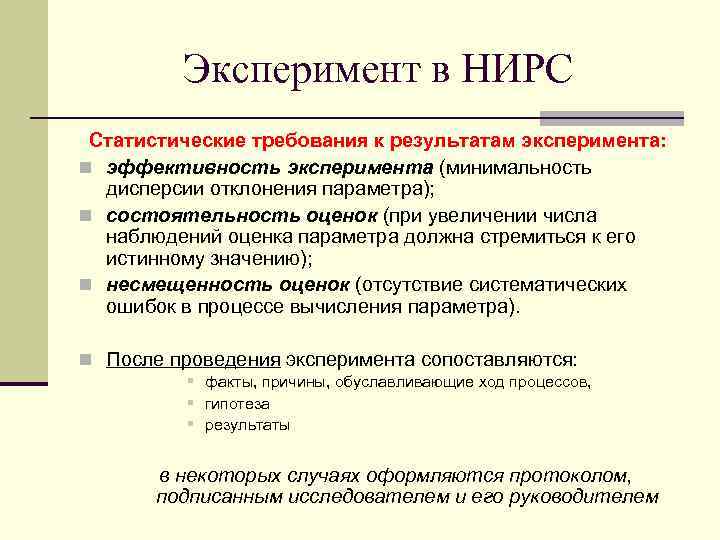 Эксперимент в НИРС

Статистические требования к результатам эксперимента:

эффективность эксперимента (минимальность дисперсии отклонения параметра);

состоятельность оценок (при увеличении числа наблюдений оценка параметра должна стремиться к его истинному значению);

несмещенность оценок (отсутствие систематических ошибок в процессе вычисления параметра).

После проведения эксперимента сопоставляются:

факты, причины, обуславливающие ход процессов,

гипотеза

результаты

в некоторых случаях оформляются протоколом, подписанным исследователем и его руководителем